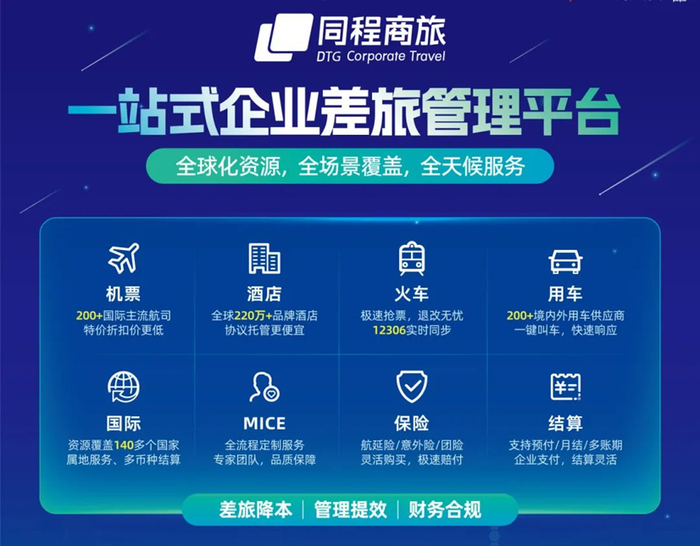 同程商旅
DTG Corporate Travel

一站式企业差旅管理平台

全球化资源，全场景覆盖，全天候服务

机票
200+国际主流航司
特价折扣价更低

酒店
全球220万+品牌酒店
协议托管更便宜

火车
极速抢票，退改无忧
12306实时同步

用车
200+境内外用车供应商
一键叫车，快速响应

国际
资源覆盖140多个国家
属地服务、多币种结算

MICE
全流程定制服务
专家团队，品质保障

保险
航延险/意外险/团险
灵活购买，极速赔付

结算
支持预付/月结/多账期
企业支付，结算灵活

差旅降本 | 管理提效 | 财务合规